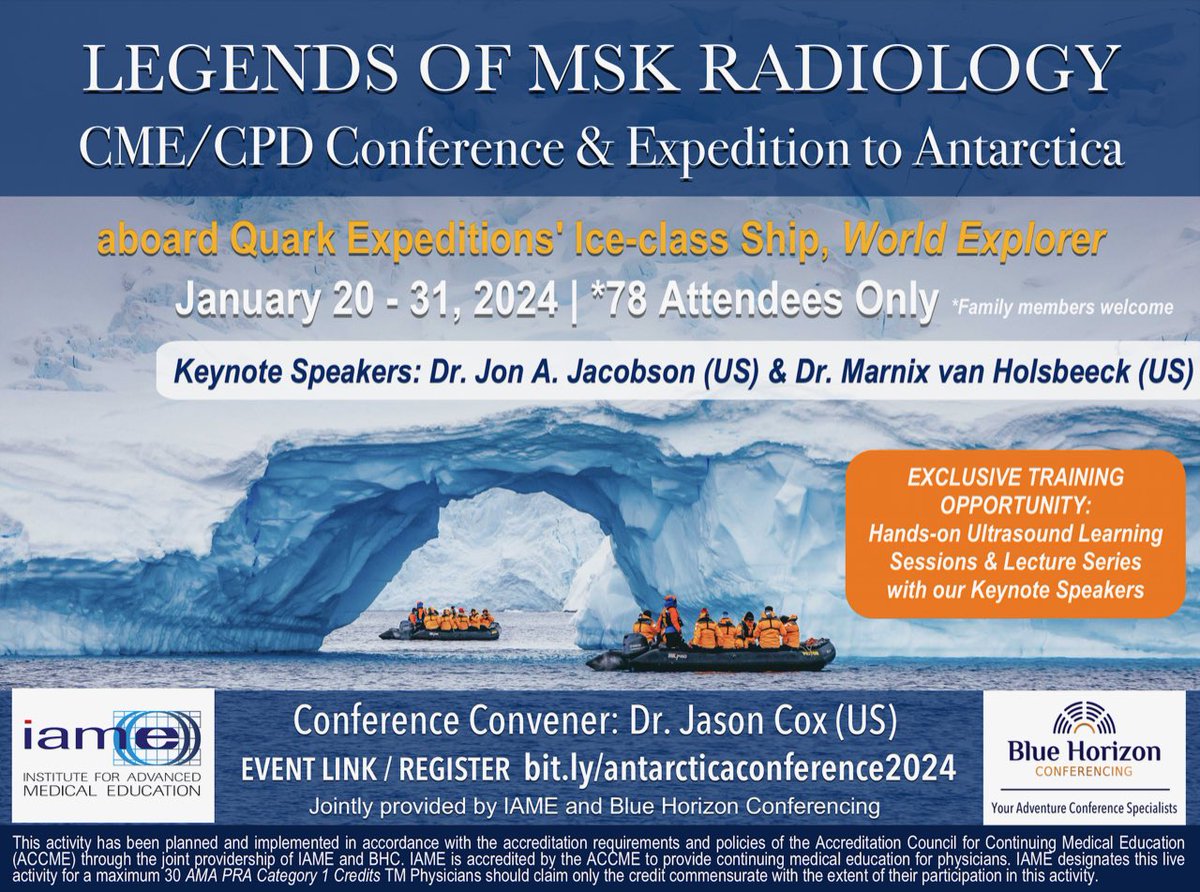 LEGENDS OF MSK RADIOLOGY
CME/CPD Conference & Expedition to Antarctica

aboard Quark Expeditions' Ice-class Ship, World Explorer

January 20 - 31, 2024 | *78 Attendees Only *Family members welcome

Keynote Speakers: Dr. Jon A. Jacobson (US) & Dr. Marnix van Holsbeeck (US)

EXCLUSIVE TRAINING OPPORTUNITY:
Hands-on Ultrasound Learning Sessions & Lecture Series with our Keynote Speakers

iame
INSTITUTE FOR ADVANCED MEDICAL EDUCATION

Conference Convener: Dr. Jason Cox (US)
EVENT LINK / REGISTER bit.ly/antarcticaconference2024
Jointly provided by IAME and Blue Horizon Conferencing

Blue Horizon
CONFERENCING
Your Adventure Conference Specialists

This activity has been planned and implemented in accordance with the accreditation requirements and policies of the Accreditation Council for Continuing Medical Education (ACCME) through the joint providership of IAME and BHC. IAME is accredited by the ACCME to provide continuing medical education for physicians. IAME designates this live activity for a maximum 30 AMA PRA Category 1 Credits TM Physicians should claim only the credit commensurate with the extent of their participation in this activity.